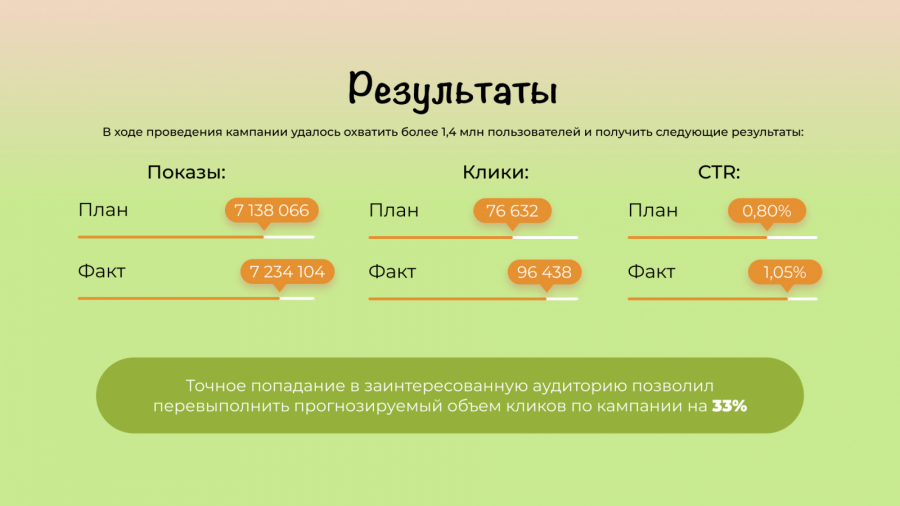 Результаты

В ходе проведения кампании удалось охватить более 1,4 млн пользователей и получить следующие результаты:

Показы:

План 7 138 066

Факт 7 234 104

Клики:

План 76 632

Факт 96 438

CTR:

План 0,80%

Факт 1,05%

Точное попадание в заинтересованную аудиторию позволил перевыполнить прогнозируемый объем кликов по кампании на 33%